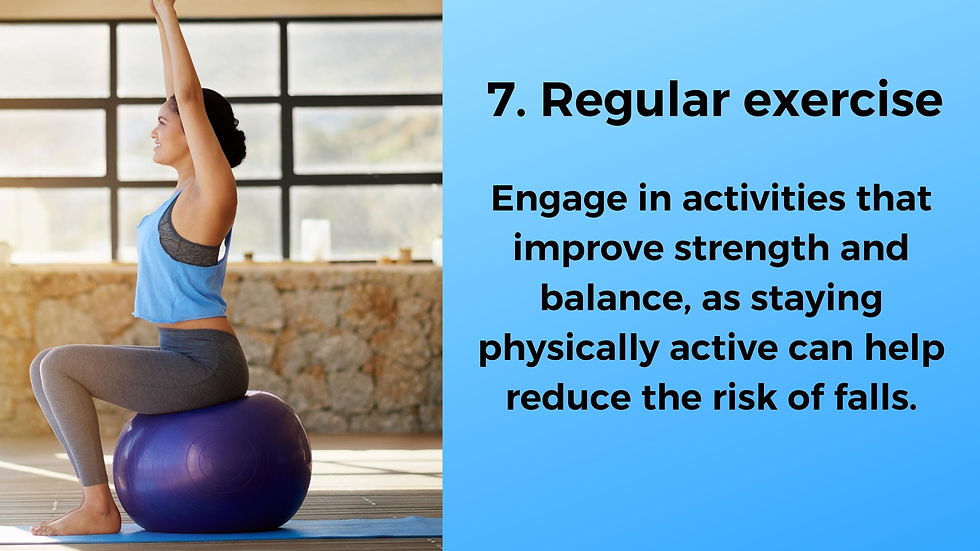 7. Regular exercise

Engage in activities that improve strength and balance, as staying physically active can help reduce the risk of falls.